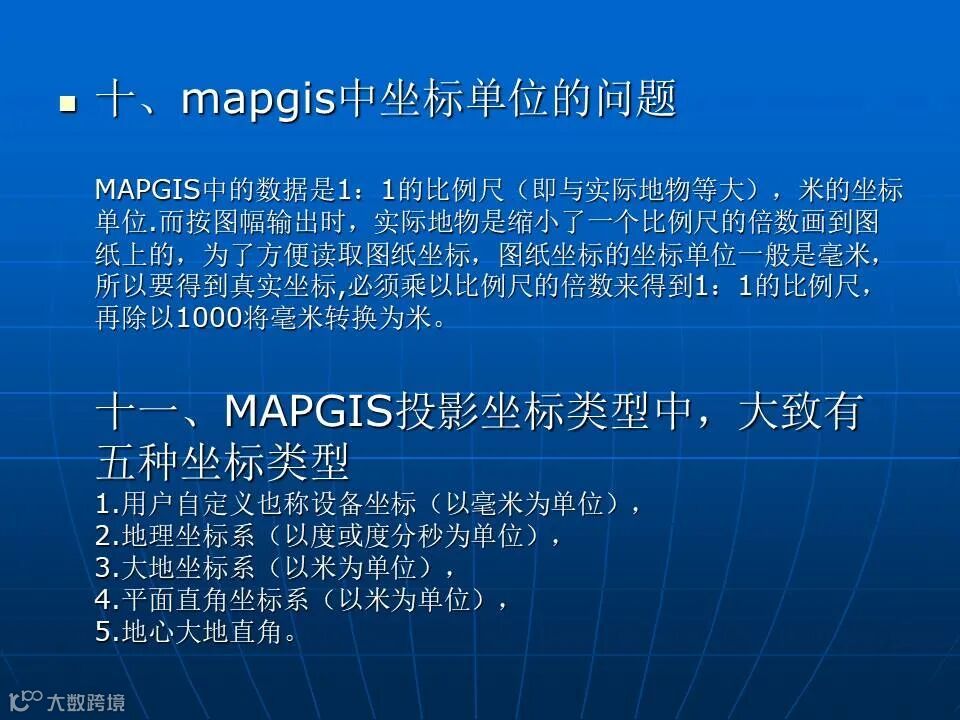 十、mapgis中坐标单位的问题

MAPGIS中的数据是1：1的比例尺（即与实际地物等大），米的坐标单位.而按图幅输出时，实际地物是缩小了一个比例尺的倍数画到图纸上的，为了方便读取图纸坐标，图纸坐标的坐标单位一般是毫米，所以要得到真实坐标,必须乘以比例尺的倍数来得到1：1的比例尺，再除以1000将毫米转换为米。

十一、MAPGIS投影坐标类型中，大致有五种坐标类型
1.用户自定义也称设备坐标（以毫米为单位），
2.地理坐标系（以度或度分秒为单位），
3.大地坐标系（以米为单位），
4.平面直角坐标系（以米为单位），
5.地心大地直角。

大数跨境